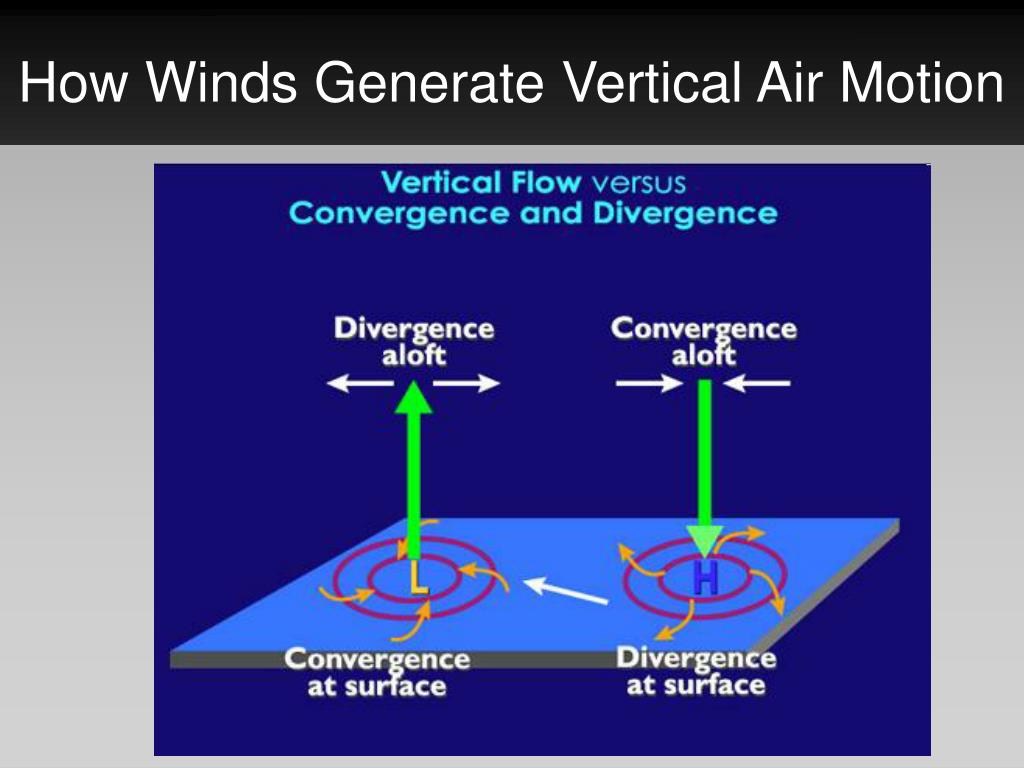 How Winds Generate Vertical Air Motion

Vertical Flow versus Convergence and Divergence

Divergence aloft

Convergence aloft

L

H

Convergence at surface

Divergence at surface